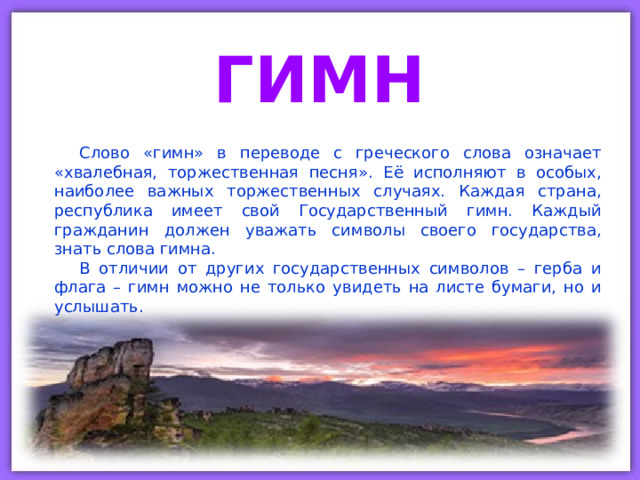 ГИМН

Слово «гимн» в переводе с греческого слова означает «хвалебная, торжественная песня». Её исполняют в особых, наиболее важных торжественных случаях. Каждая страна, республика имеет свой Государственный гимн. Каждый гражданин должен уважать символы своего государства, знать слова гимна.

В отличии от других государственных символов – герба и флага – гимн можно не только увидеть на листе бумаги, но и услышать.